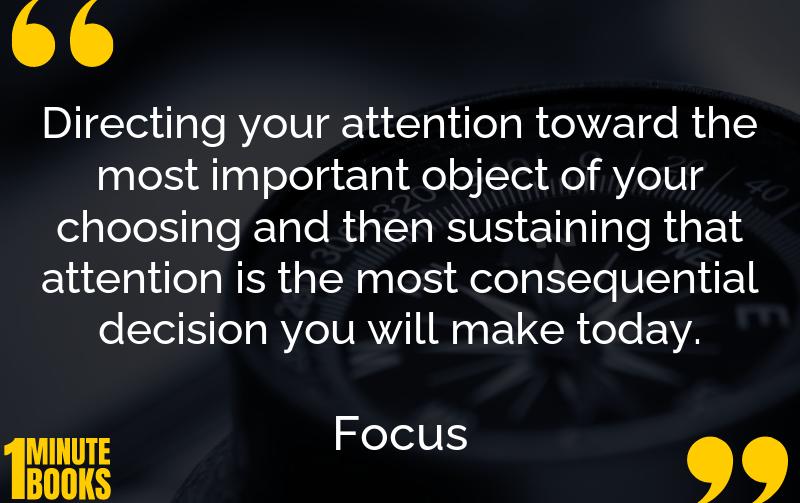 “

Directing your attention toward the most important object of your choosing and then sustaining that attention is the most consequential decision you will make today.

Focus

1 MINUTE BOOKS

”